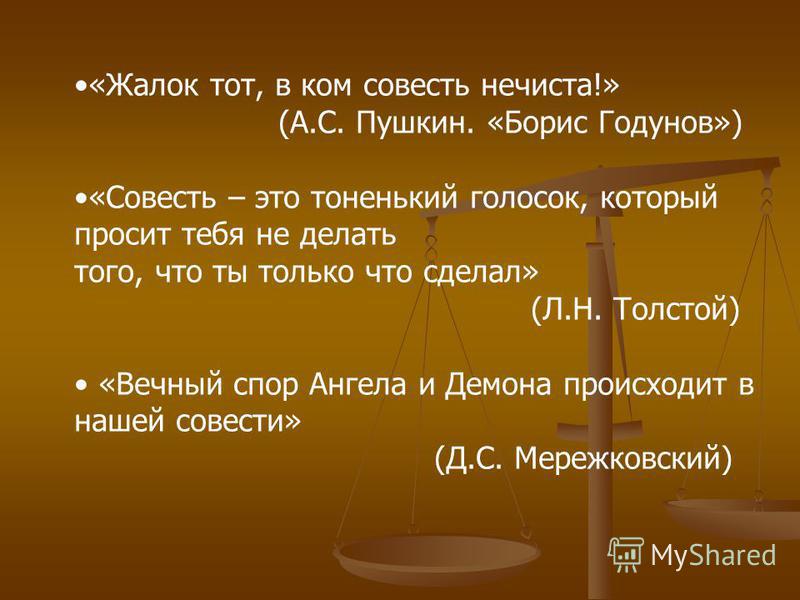 •«Жалок тот, в ком совесть нечиста!»
(А.С. Пушкин. «Борис Годунов»)

•«Совесть – это тоненький голосок, который просит тебя не делать того, что ты только что сделал»
(Л.Н. Толстой)

• «Вечный спор Ангела и Демона происходит в нашей совести»
(Д.С. Мережковский)

MyShared